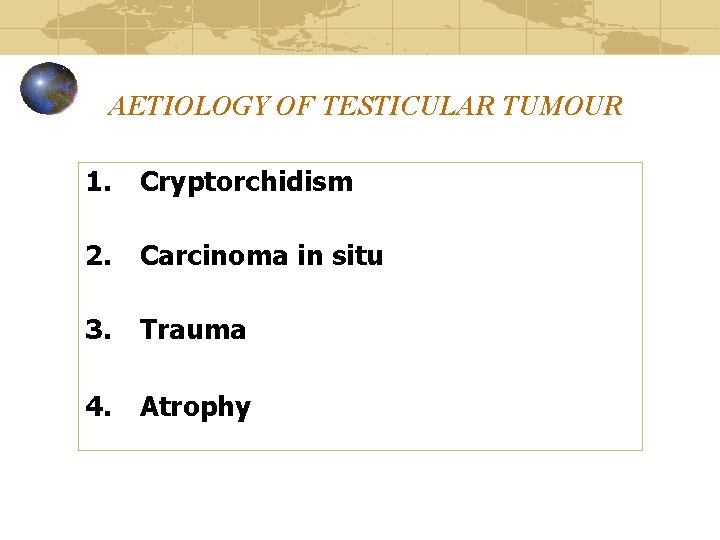 AETIOLOGY OF TESTICULAR TUMOUR

1. Cryptorchidism

2. Carcinoma in situ

3. Trauma

4. Atrophy